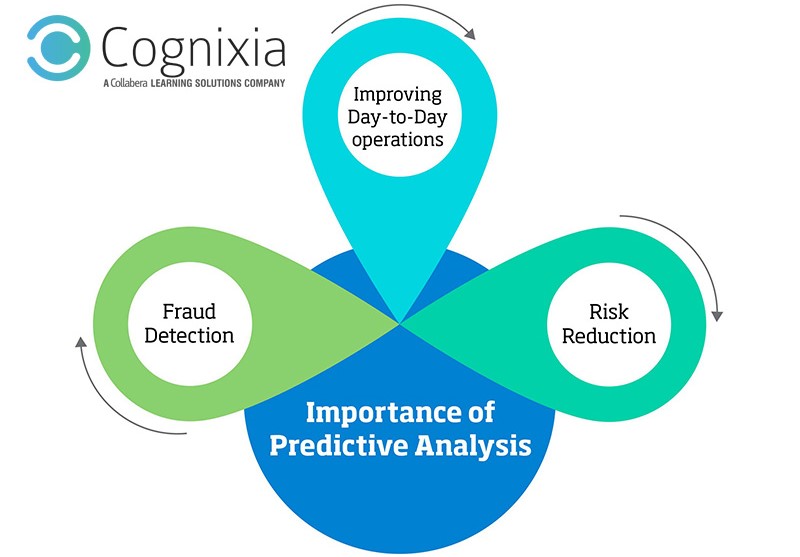 Cognixia
A Collabera LEARNING SOLUTIONS COMPANY

Improving Day-to-Day operations

Fraud Detection

Risk Reduction

Importance of Predictive Analysis